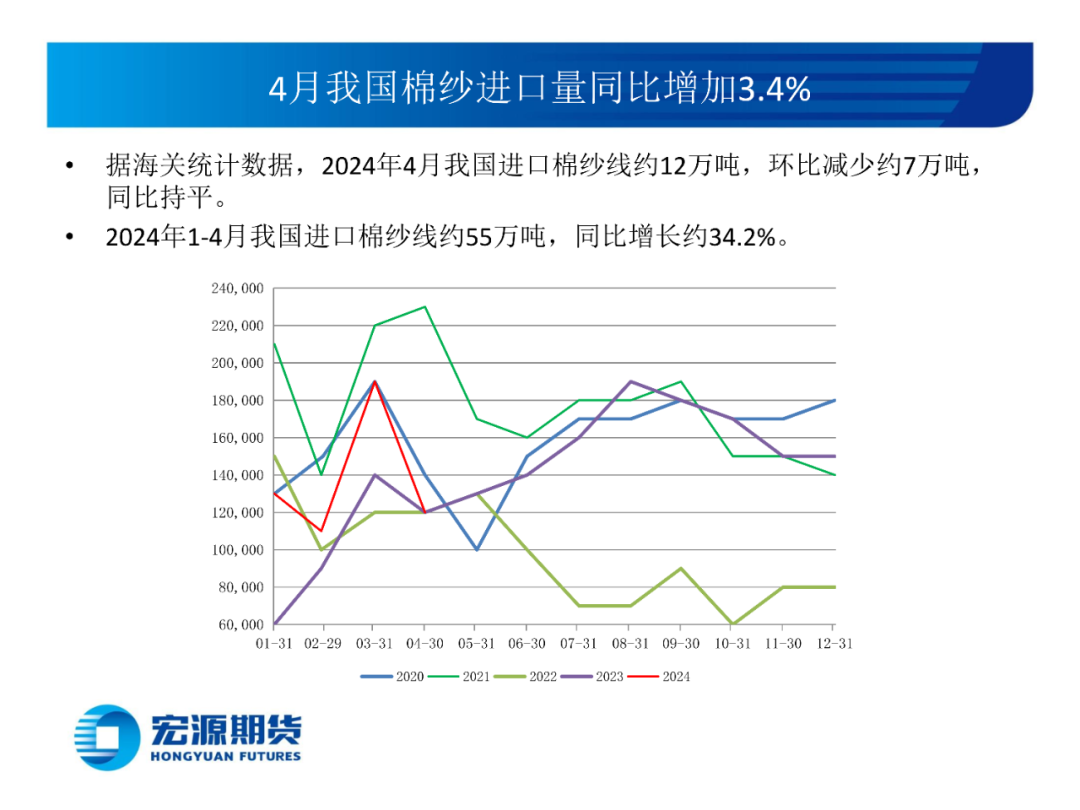 4月我国棉纱进口量同比增加3.4%

• 据海关统计数据，2024年4月我国进口棉纱线约12万吨，环比减少约7万吨，同比持平。

• 2024年1-4月我国进口棉纱线约55万吨，同比增长约34.2%。

240,000
220,000
200,000
180,000
160,000
140,000
120,000
100,000
80,000
60,000

01-31 02-29 03-31 04-30 05-31 06-30 07-31 08-31 09-30 10-31 11-30 12-31

2020 2021 2022 2023 2024

宏源期货
HONGYUAN FUTURES